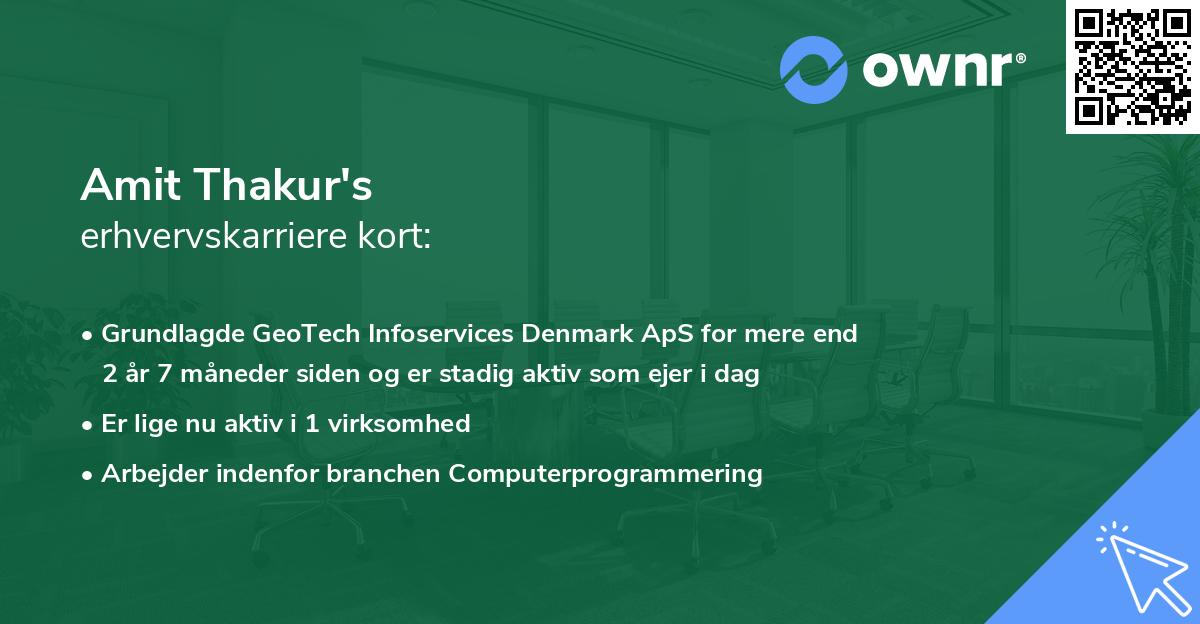 ownr®

Amit Thakur's
erhvervskarriere kort:

• Grundlagde GeoTech Infoservices Denmark ApS for mere end 2 år 7 måneder siden og er stadig aktiv som ejer i dag
• Er lige nu aktiv i 1 virksomhed
• Arbejder indenfor branchen Computerprogrammering